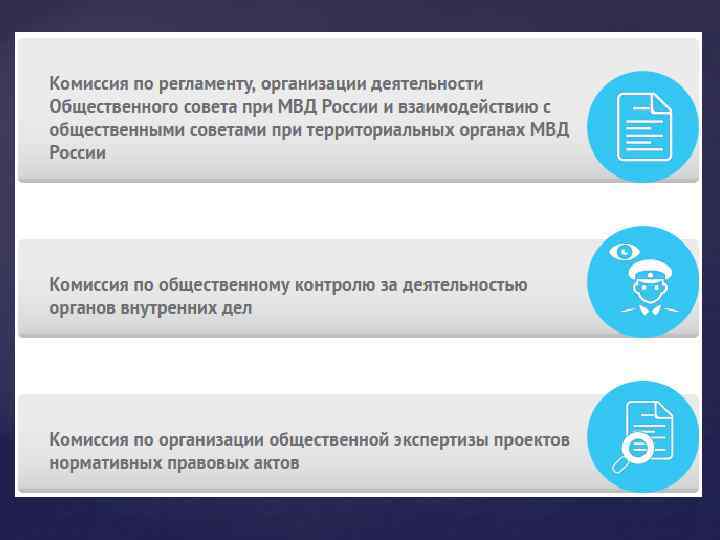 Комиссия по регламенту, организации деятельности Общественного совета при МВД России и взаимодействию с общественными советами при территориальных органах МВД России

Комиссия по общественному контролю за деятельностью органов внутренних дел

Комиссия по организации общественной экспертизы проектов нормативных правовых актов